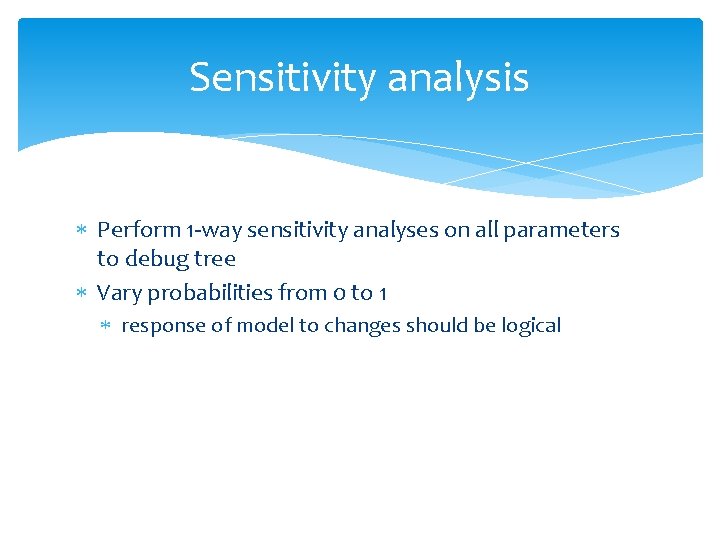 Sensitivity analysis

* Perform 1-way sensitivity analyses on all parameters to debug tree
* Vary probabilities from 0 to 1
    * response of model to changes should be logical